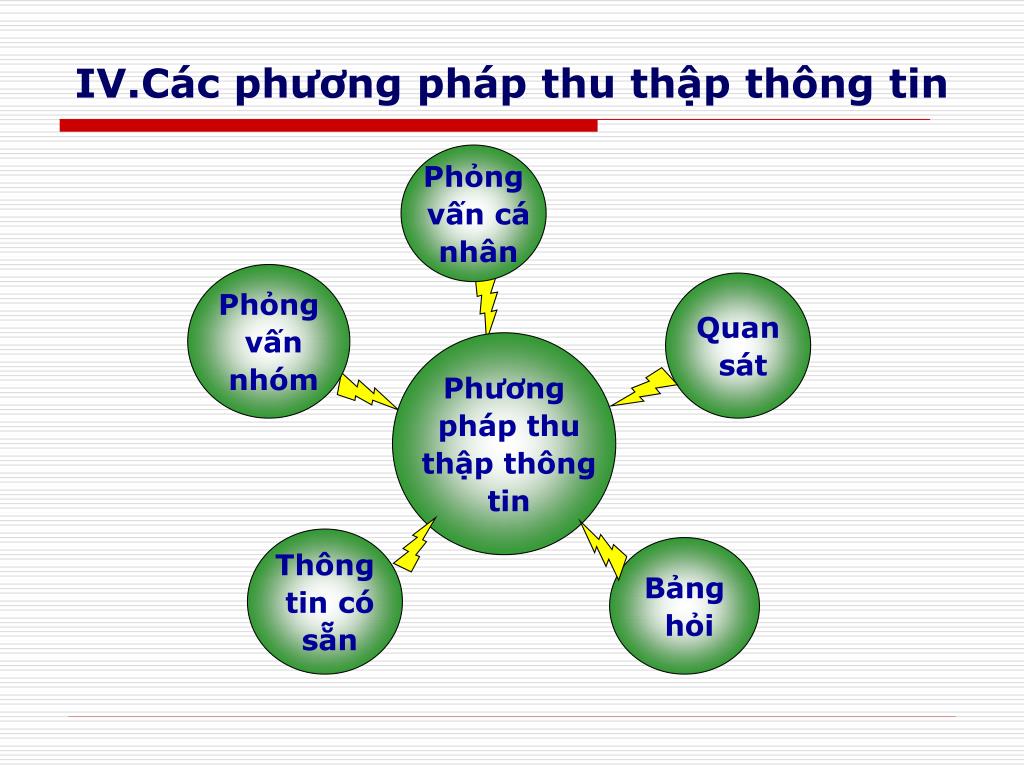 IV.Các phương pháp thu thập thông tin

Phỏng vấn cá nhân

Phỏng vấn nhóm

Quan sát

Phương pháp thu thập thông tin

Thông tin có sẵn

Bảng hỏi